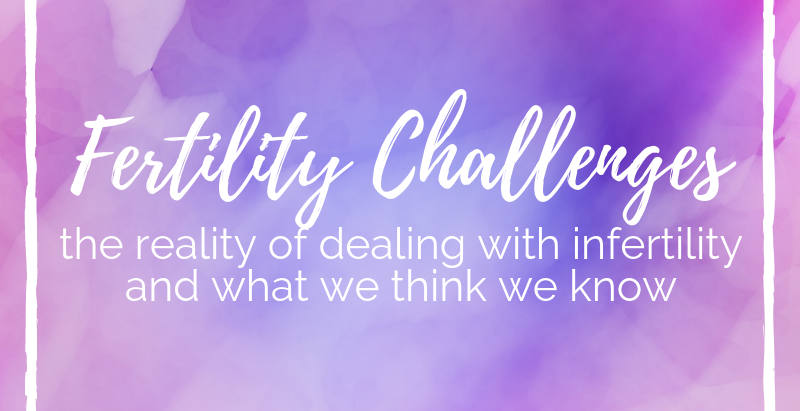 Fertility Challenges

the reality of dealing with infertility and what we think we know